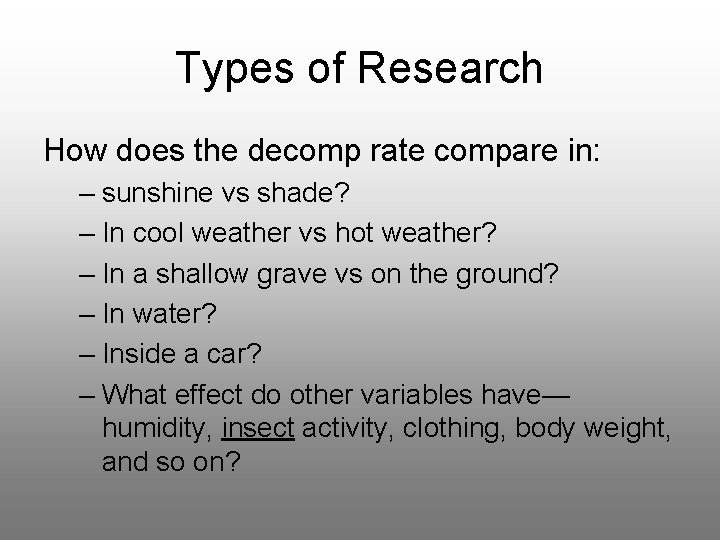 Types of Research

How does the decomp rate compare in:

– sunshine vs shade?
– In cool weather vs hot weather?
– In a shallow grave vs on the ground?
– In water?
– Inside a car?
– What effect do other variables have—humidity, insect activity, clothing, body weight, and so on?